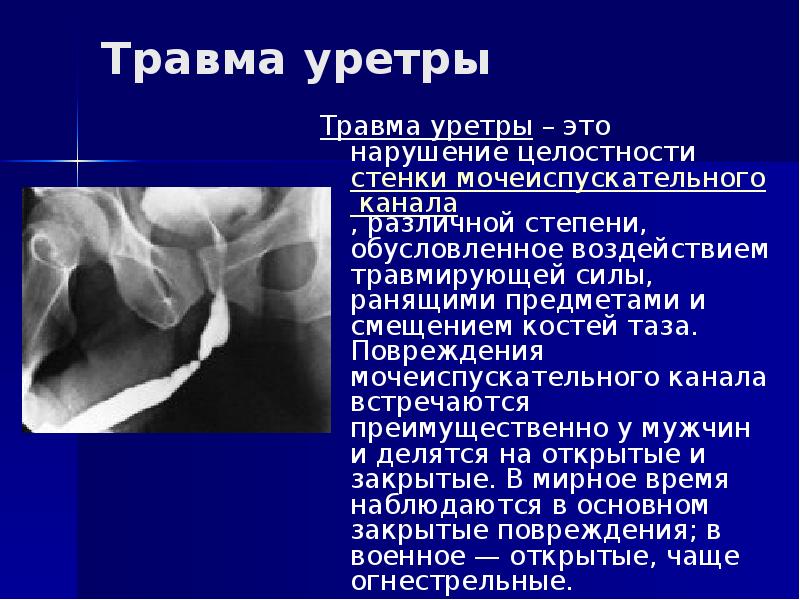 Травма уретры

Травма уретры – это нарушение целостности стенки мочеиспускательного канала , различной степени, обусловленное воздействием травмирующей силы, ранящими предметами и смещением костей таза. Повреждения мочеиспускательного канала встречаются преимущественно у мужчин и делятся на открытые и закрытые. В мирное время наблюдаются в основном закрытые повреждения; в военное — открытые, чаще огнестрельные.